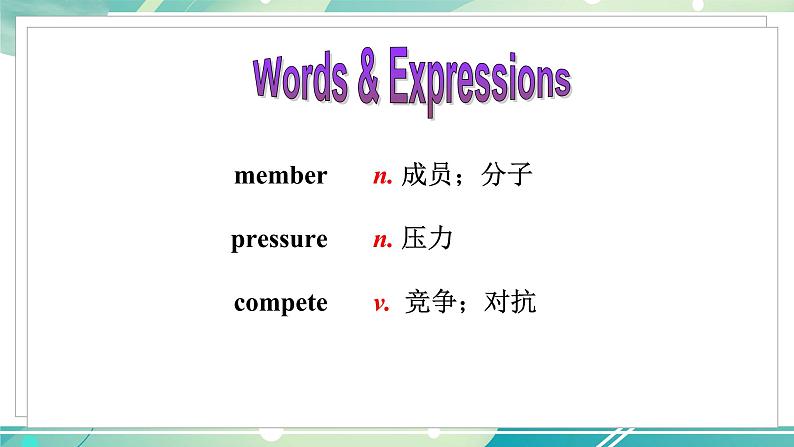 Words & Expressions

member n. 成员；分子

pressure n. 压力

compete v. 竞争；对抗